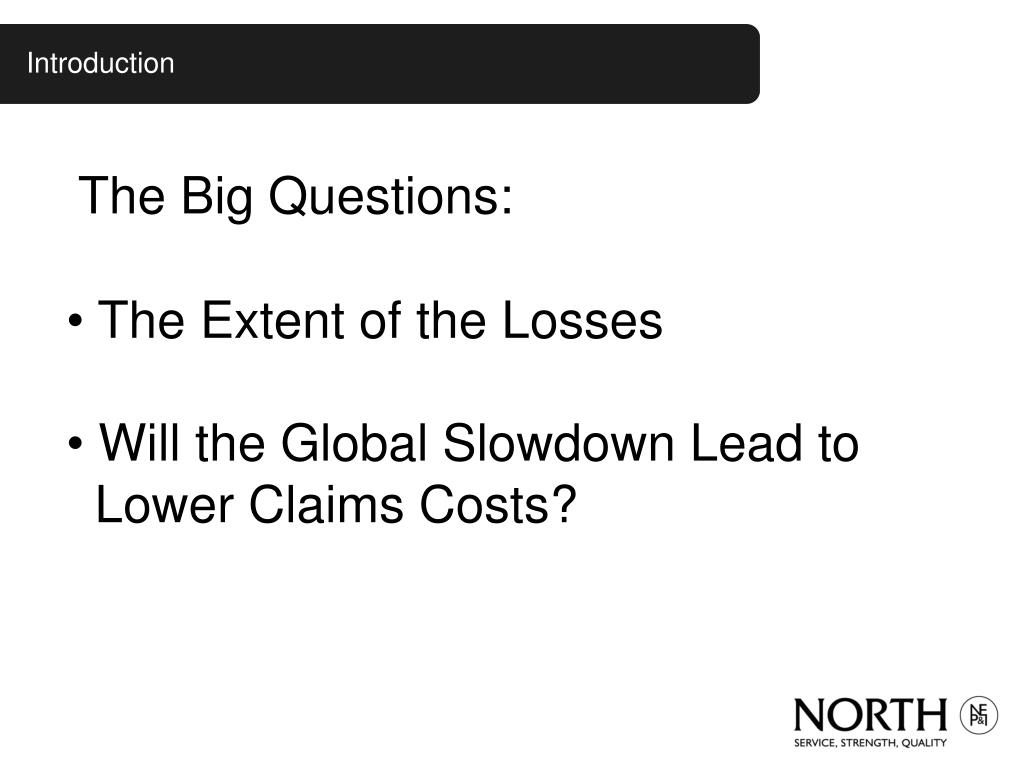 Introduction

The Big Questions:

• The Extent of the Losses

• Will the Global Slowdown Lead to Lower Claims Costs?

NORTH
NE P&I
SERVICE, STRENGTH, QUALITY